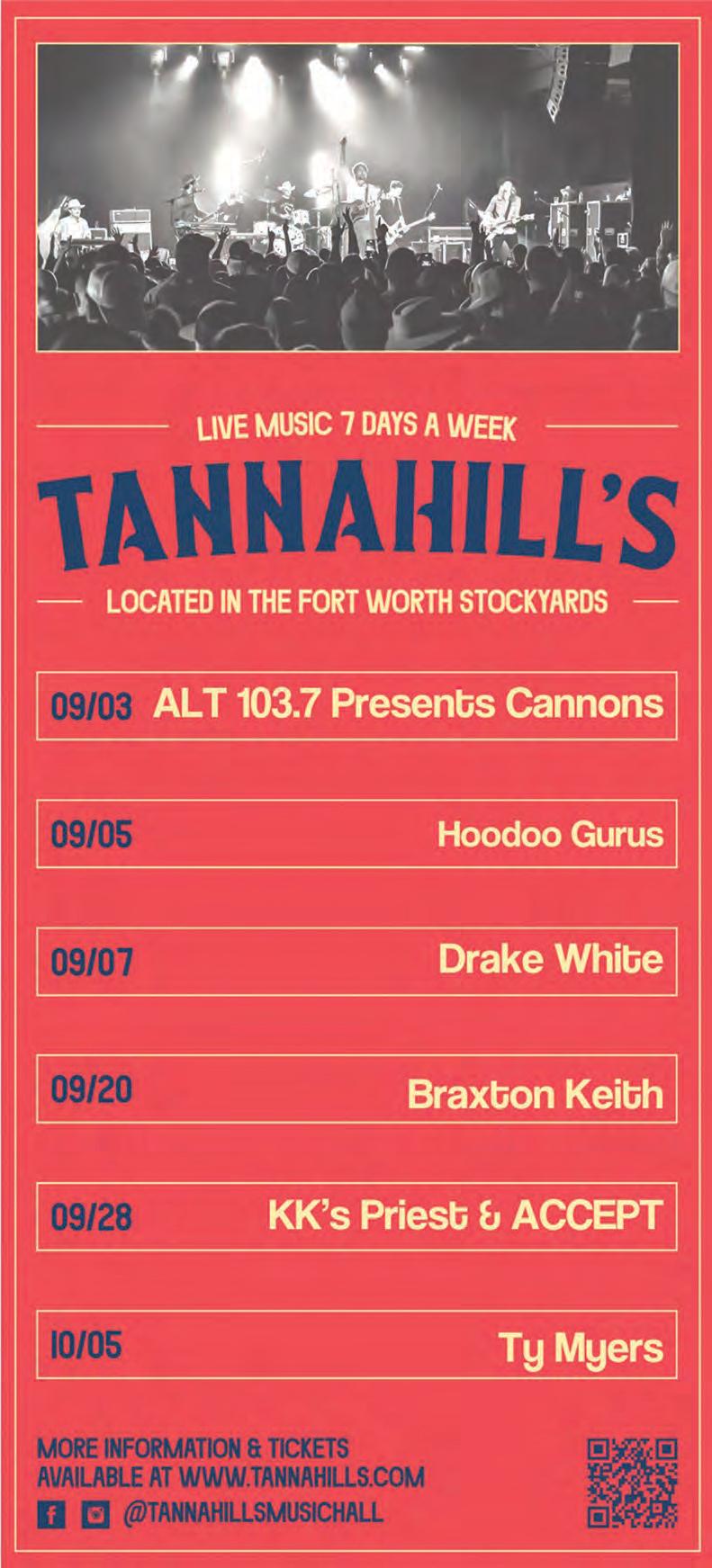 LIVE MUSIC 7 DAYS A WEEK

TANNAHILL'S

LOCATED IN THE FORT WORTH STOCKYARDS

09/03 ALT 103.7 Presents Cannons

09/05 Hoodoo Gurus

09/07 Drake White

09/20 Braxton Keith

09/28 KK's Priest & ACCEPT

10/05 Ty Myers

MORE INFORMATION & TICKETS AVAILABLE AT WWW.TANNAHILLS.COM

@TANNAHILLSMUSICHALL